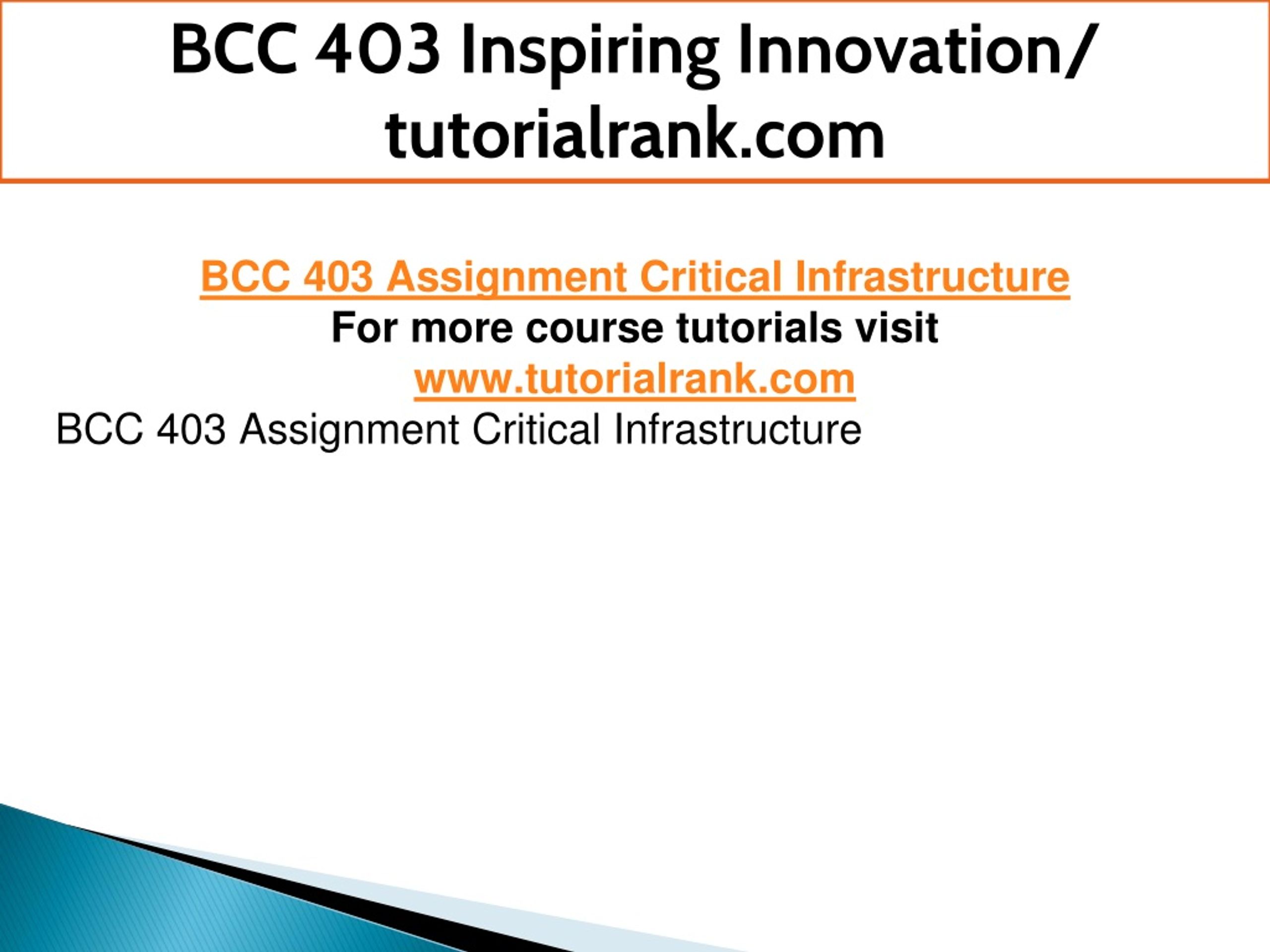 BCC 403 Inspiring Innovation/ tutorialrank.com

BCC 403 Assignment Critical Infrastructure
For more course tutorials visit
www.tutorialrank.com

BCC 403 Assignment Critical Infrastructure